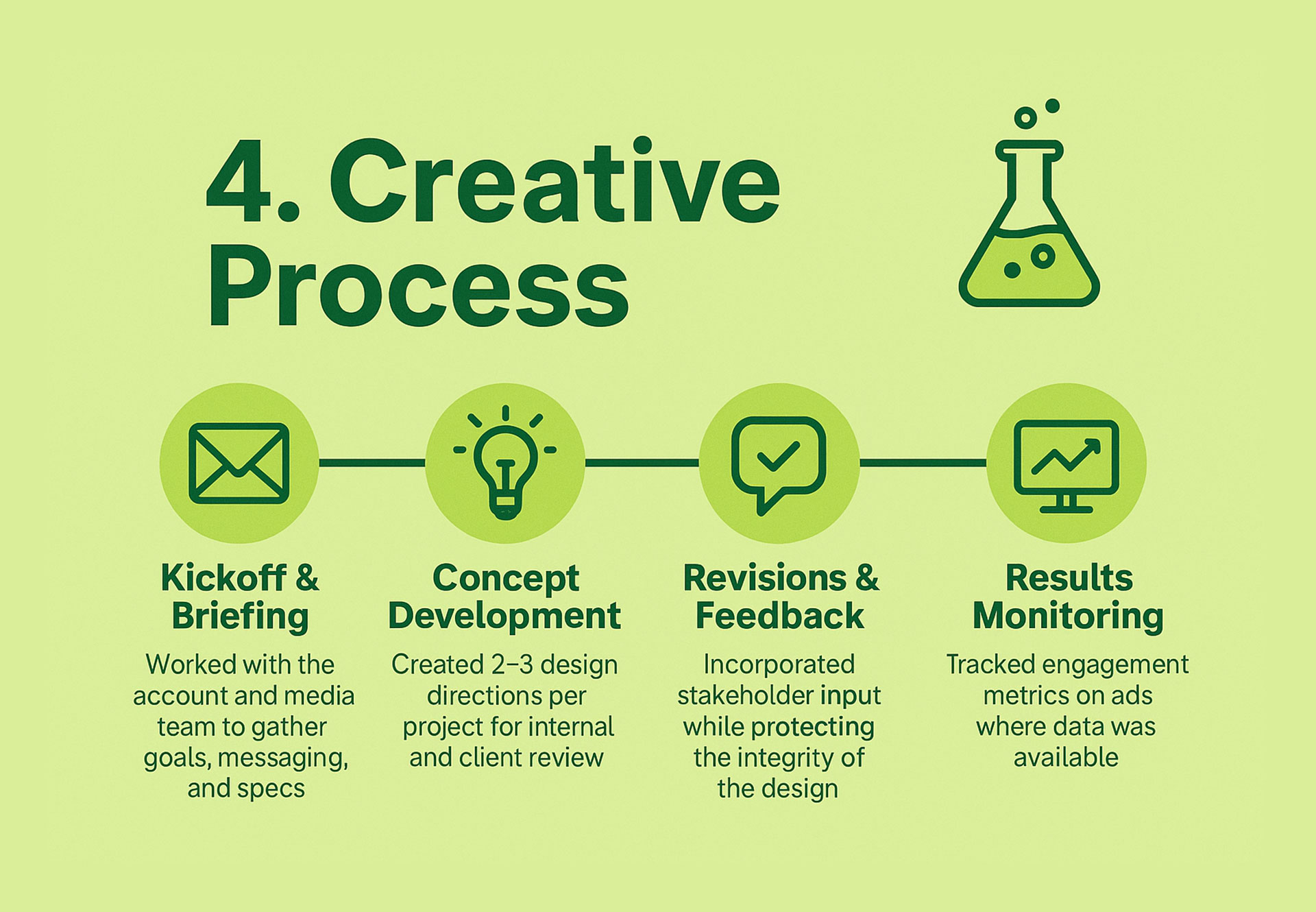 4. Creative Process

Kickoff & Briefing
Worked with the account and media team to gather goals, messaging, and specs

Concept Development
Created 2–3 design directions per project for internal and client review

Revisions & Feedback
Incorporated stakeholder input while protecting the integrity of the design

Results Monitoring
Tracked engagement metrics on ads where data was available